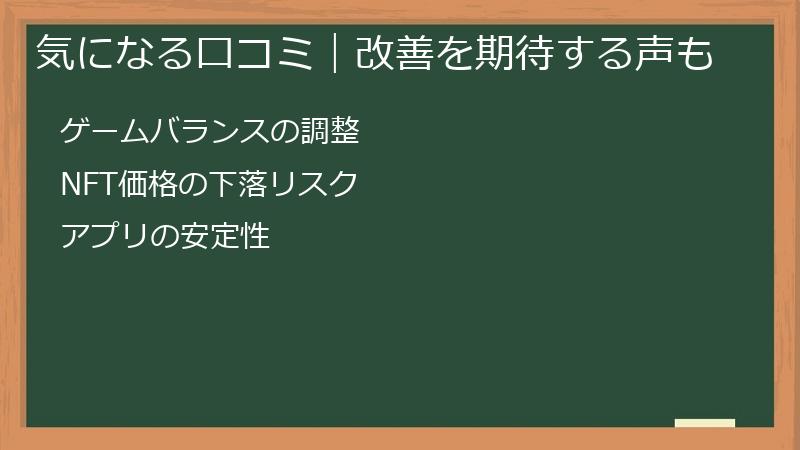 気になる口コミ｜改善を期待する声も

ゲームバランスの調整

NFT価格の下落リスク

アプリの安定性